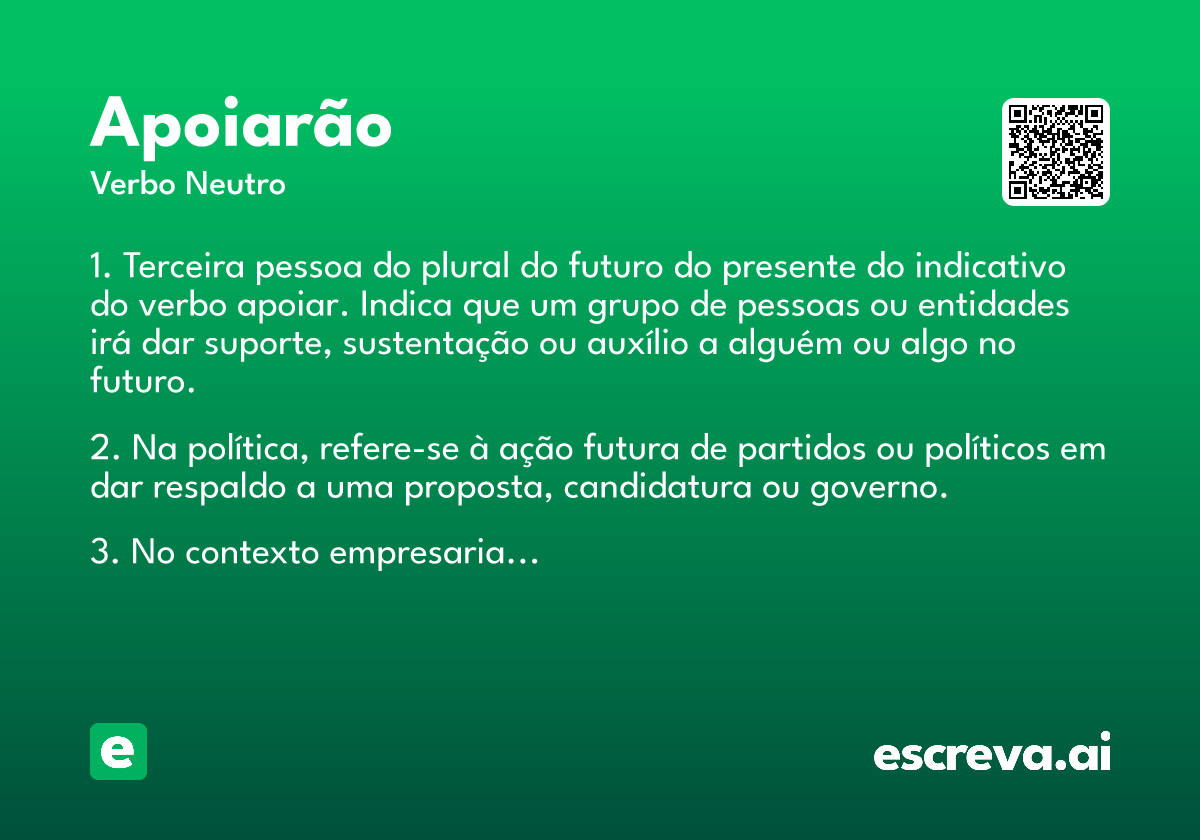 Apoiarão
Verbo Neutro

1. Terceira pessoa do plural do futuro do presente do indicativo do verbo apoiar. Indica que um grupo de pessoas ou entidades irá dar suporte, sustentação ou auxílio a alguém ou algo no futuro.

2. Na política, refere-se à ação futura de partidos ou políticos em dar respaldo a uma proposta, candidatura ou governo.

3. No contexto empresaria...

e

escreva.ai